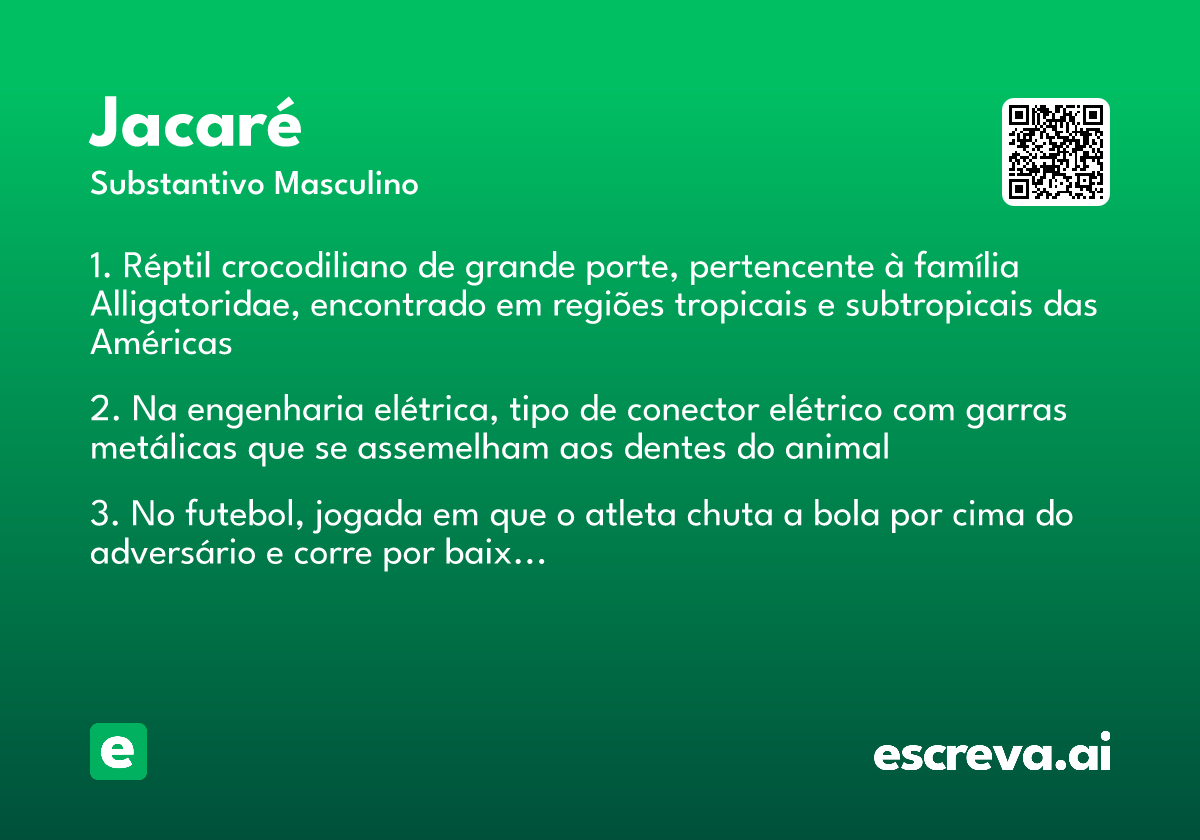 Jacaré

Substantivo Masculino

1. Réptil crocodiliano de grande porte, pertencente à família Alligatoridae, encontrado em regiões tropicais e subtropicais das Américas

2. Na engenharia elétrica, tipo de conector elétrico com garras metálicas que se assemelham aos dentes do animal

3. No futebol, jogada em que o atleta chuta a bola por cima do adversário e corre por baix...

e

escreva.ai